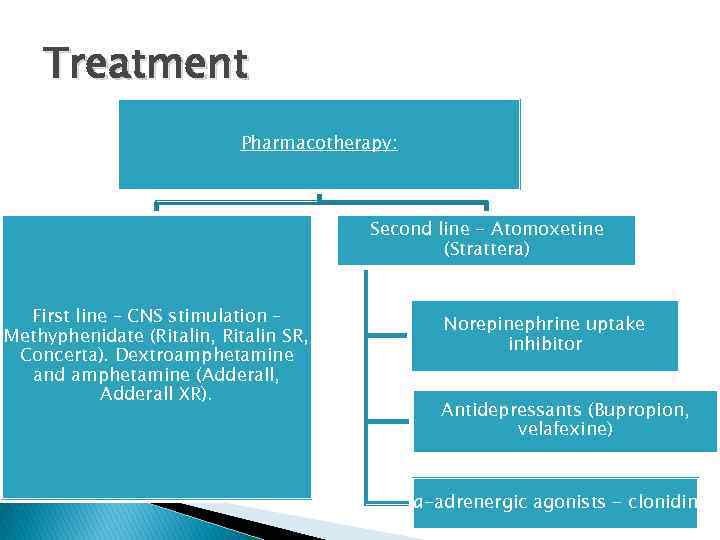 Treatment

Pharmacotherapy:

First line – CNS stimulation – Methyphenidate (Ritalin, Ritalin SR, Concerta). Dextroamphetamine and amphetamine (Adderall, Adderall XR).

Second line – Atomoxetine (Strattera)

Norepinephrine uptake inhibitor

Antidepressants (Bupropion, velafexine)

a-adrenergic agonists – clonidin